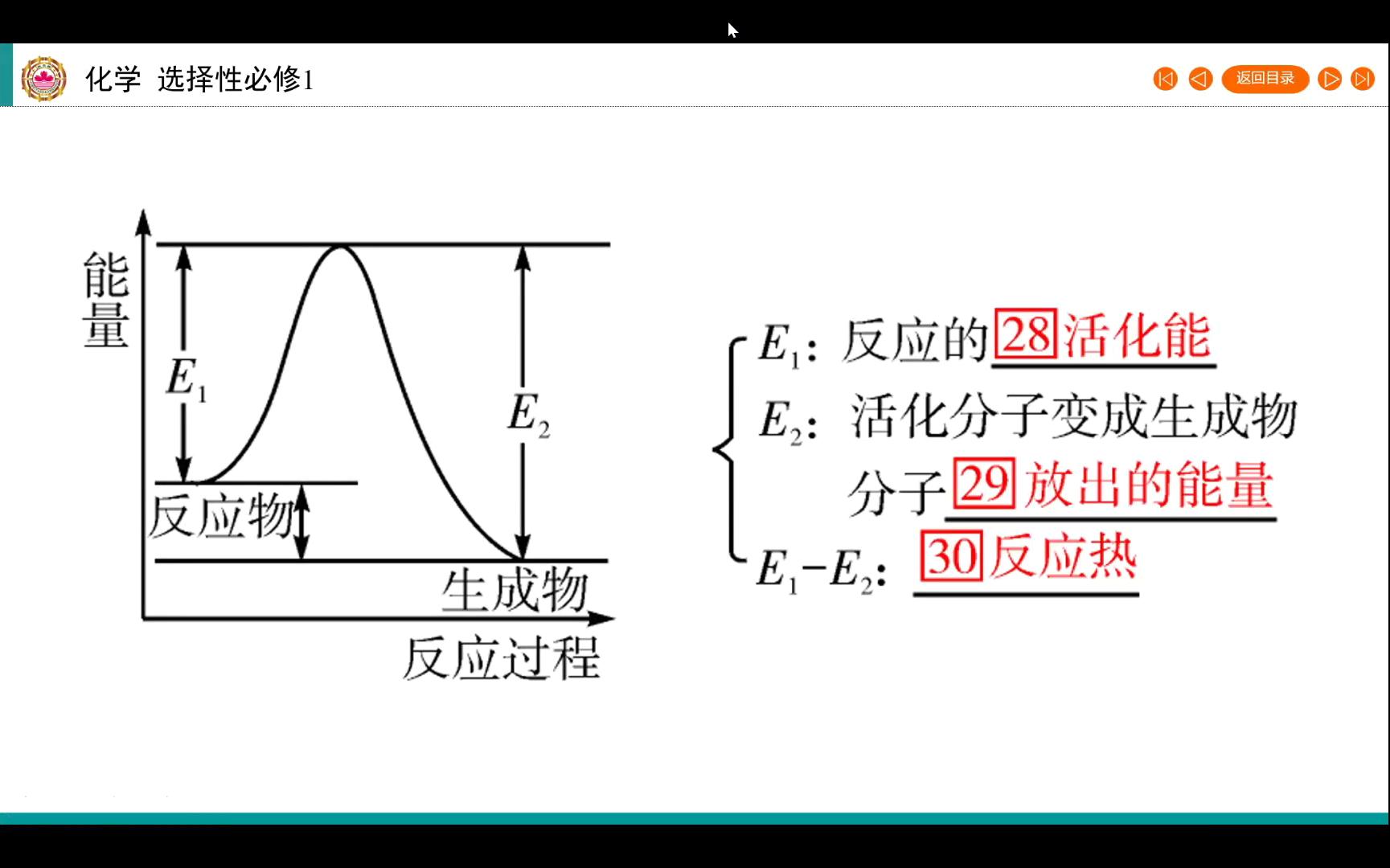 化学 选择性必修1

返回目录

能量

$E_1$

$E_2$

反应物

生成物

反应过程

$E_1$：反应的 28 活化能

$E_2$：活化分子变成生成物分子 29 放出的能量

$E_1-E_2$： 30 反应热